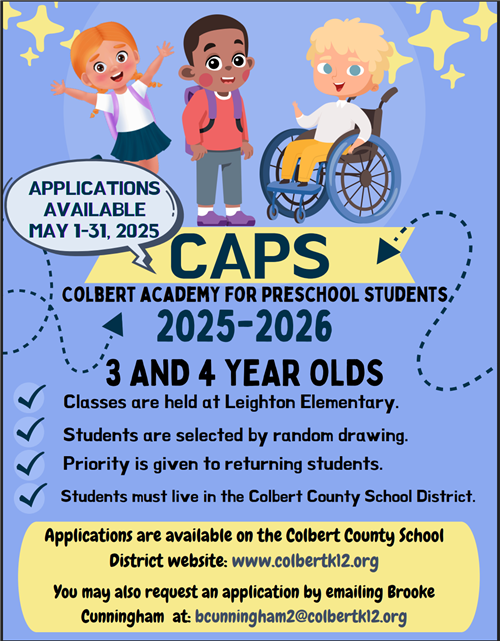 APPLICATIONS AVAILABLE MAY 1-31, 2025

CAPS

COLBERT ACADEMY FOR PRESCHOOL STUDENTS

2025-2026

3 AND 4 YEAR OLDS

Classes are held at Leighton Elementary.

Students are selected by random drawing.

Priority is given to returning students.

Students must live in the Colbert County School District.

Applications are available on the Colbert County School District website: www.colbertk12.org

You may also request an application by emailing Brooke Cunningham at: bcunningham2@colbertk12.org